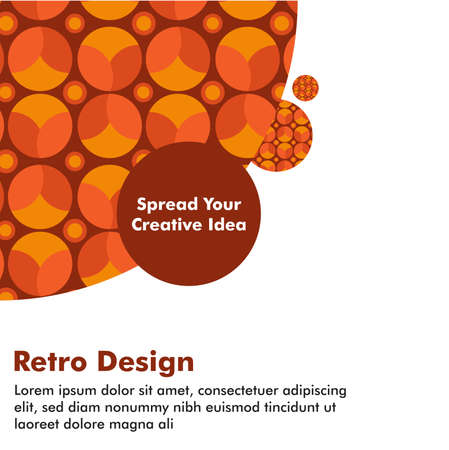 Spread Your Creative Idea

Retro Design

Lorem ipsum dolor sit amet, consectetuer adipiscing elit, sed diam nonummy nibh euismod tincidunt ut laoreet dolore magna ali